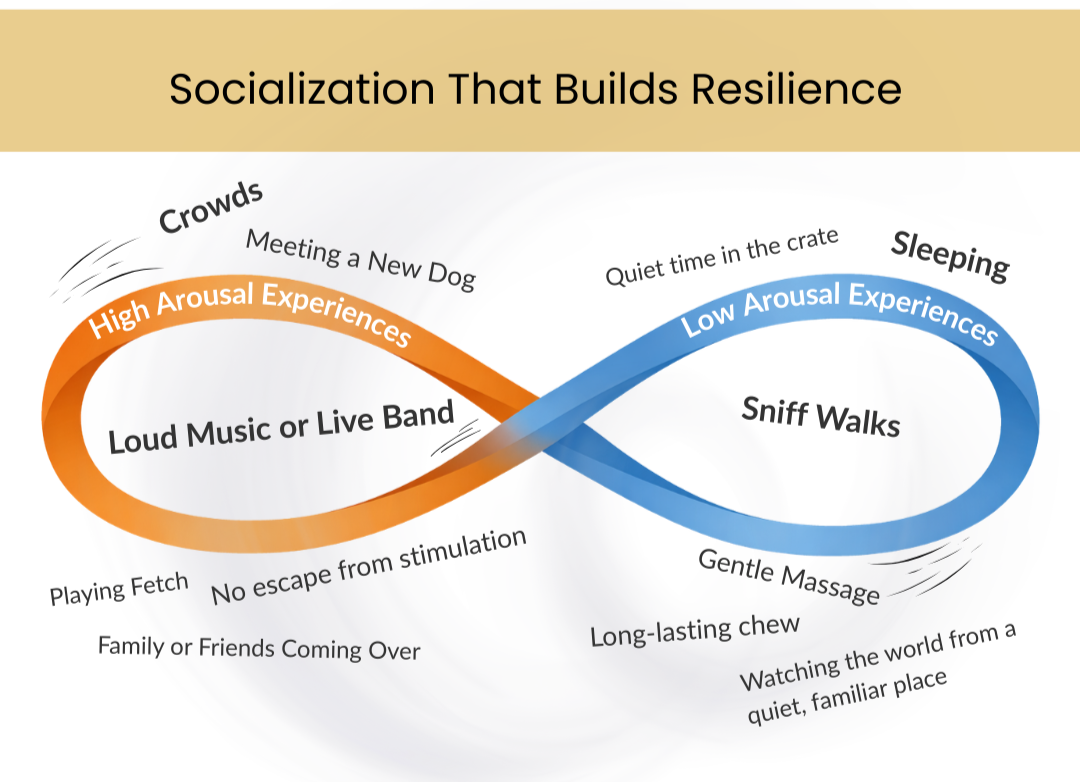 Socialization That Builds Resilience

Crowds

Meeting a New Dog

High Arousal Experiences

Loud Music or Live Band

Playing Fetch

No escape from stimulation

Family or Friends Coming Over

Quiet time in the crate

Sleeping

Low Arousal Experiences

Sniff Walks

Gentle Massage

Long-lasting chew

Watching the world from a quiet, familiar place